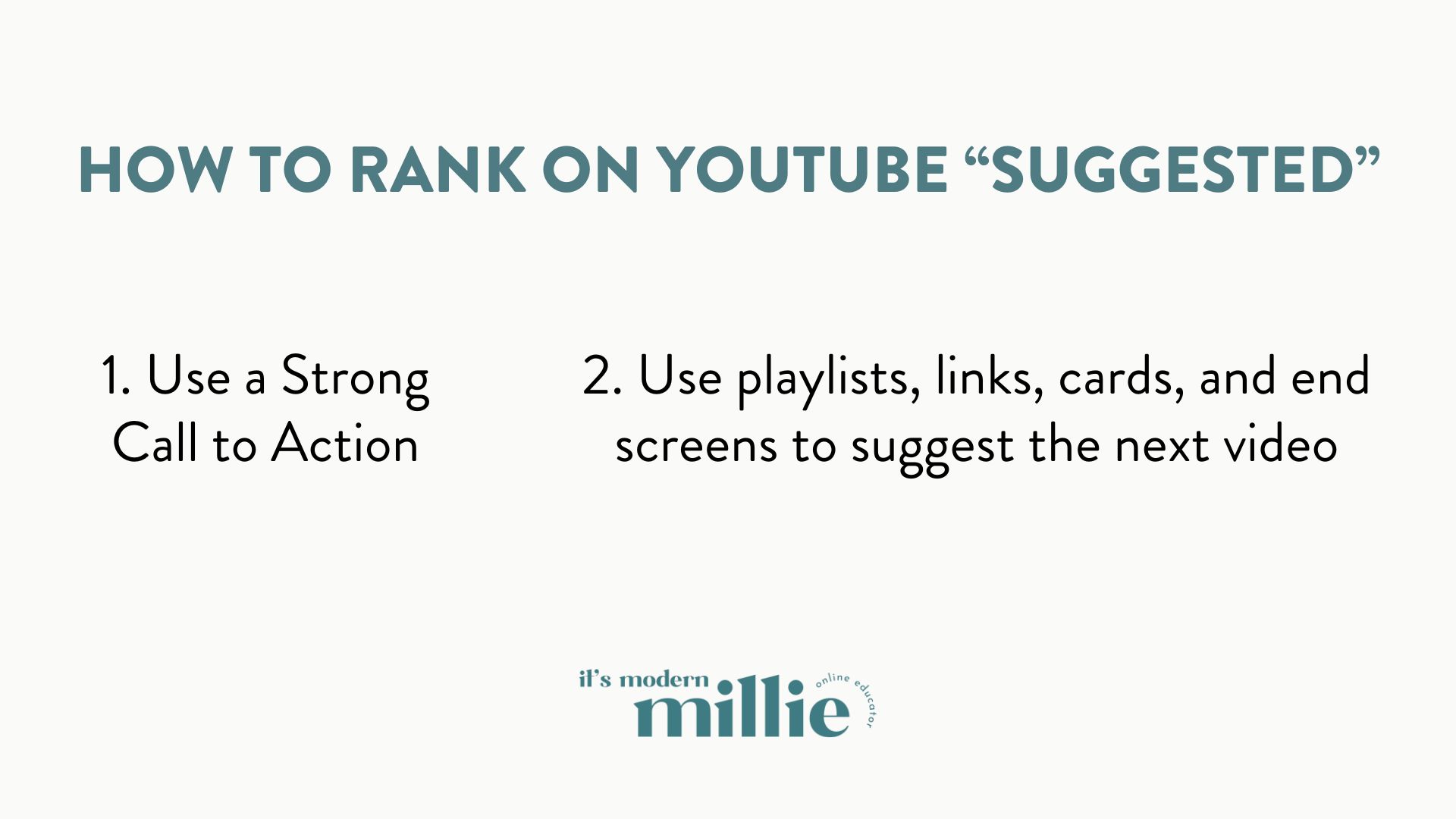 HOW TO RANK ON YOUTUBE “SUGGESTED”

1. Use a Strong Call to Action

2. Use playlists, links, cards, and end screens to suggest the next video

it's modern millie online educator